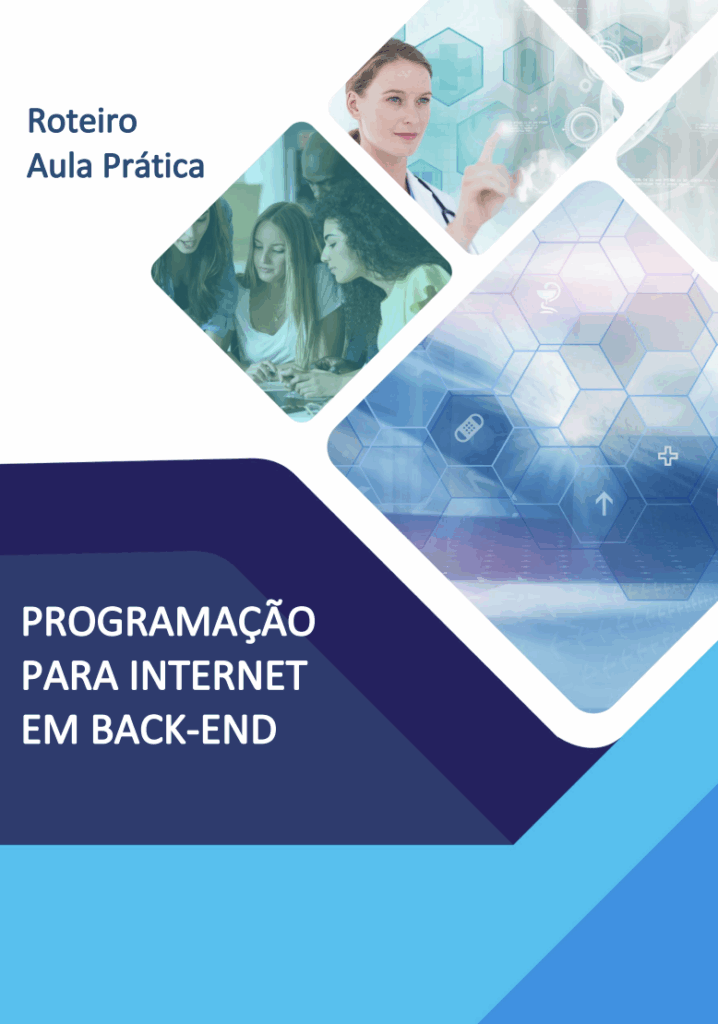 Roteiro
Aula Prática

PROGRAMAÇÃO
PARA INTERNET
EM BACK-END